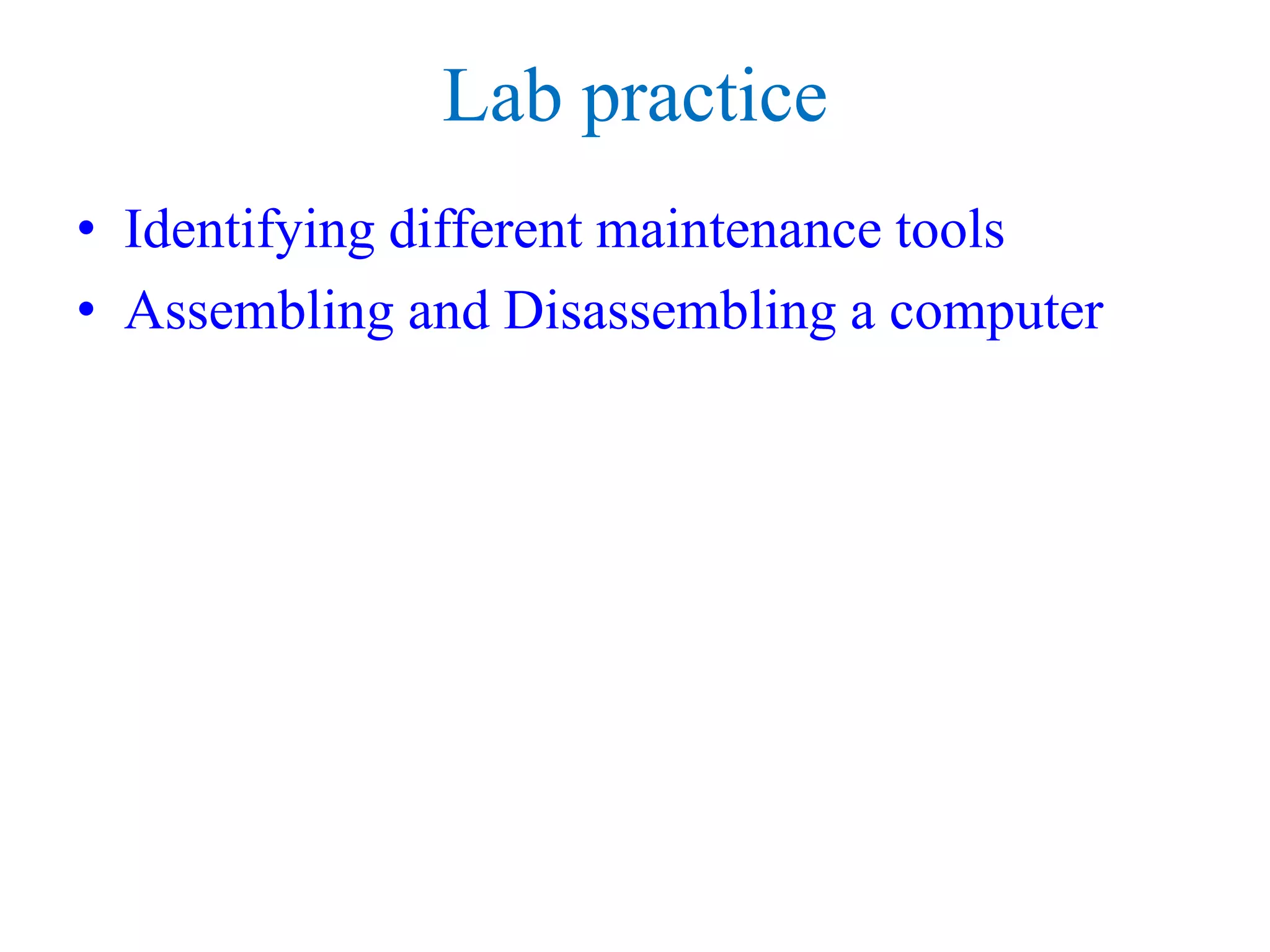 Lab practice

• Identifying different maintenance tools
• Assembling and Disassembling a computer